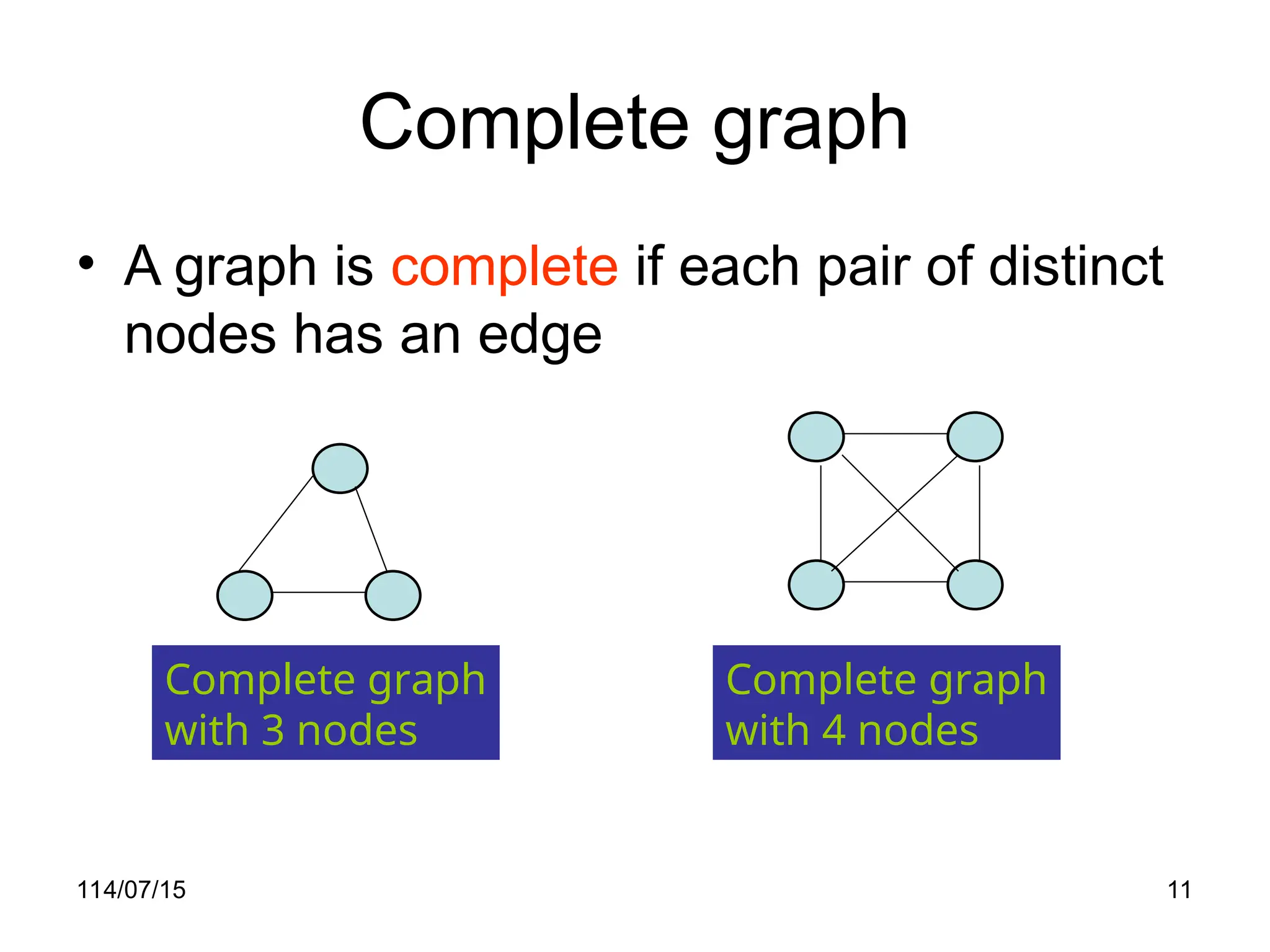 Complete graph

• A graph is complete if each pair of distinct nodes has an edge

Complete graph with 3 nodes

Complete graph with 4 nodes

114/07/15

11